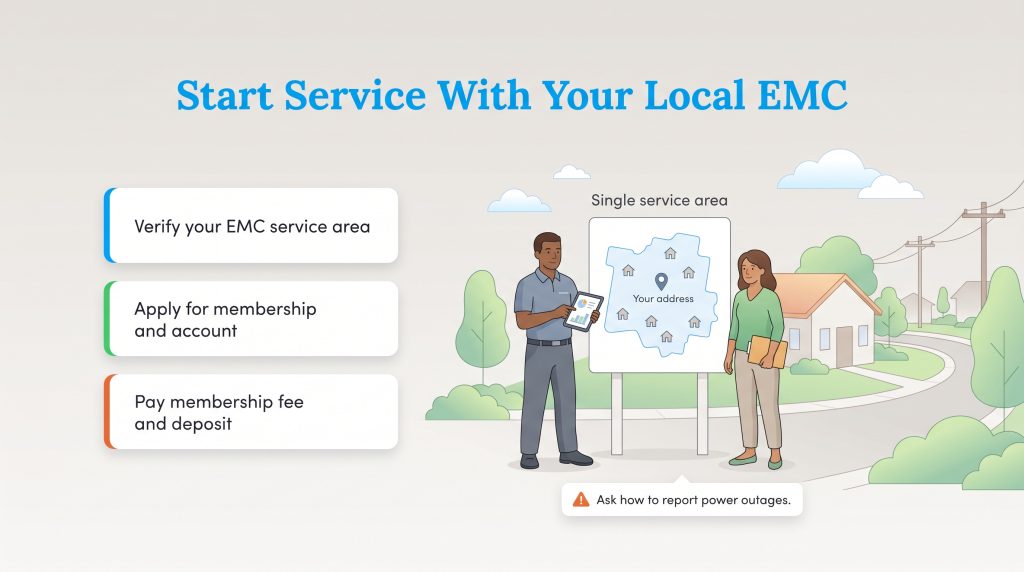 Start Service With Your Local EMC

Verify your EMC service area

Apply for membership and account

Pay membership fee and deposit

Single service area

Your address

Ask how to report power outages.